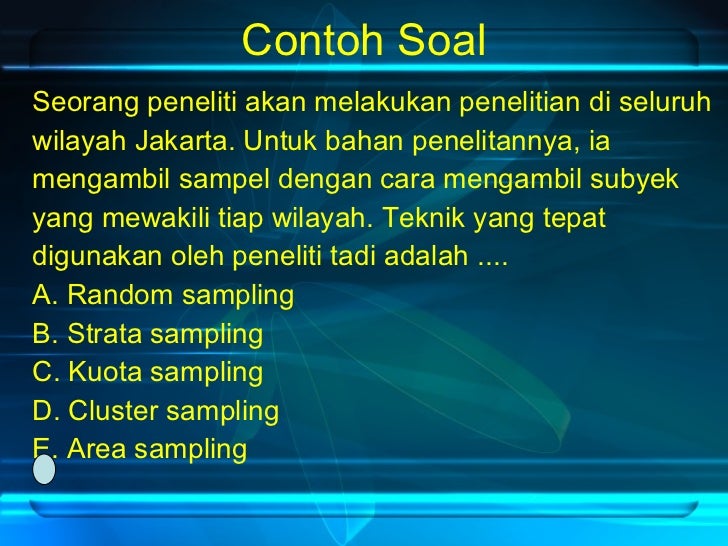 Contoh Soal

Seorang peneliti akan melakukan penelitian di seluruh wilayah Jakarta. Untuk bahan penelitannya, ia mengambil sampel dengan cara mengambil subyek yang mewakili tiap wilayah. Teknik yang tepat digunakan oleh peneliti tadi adalah ....
A. Random sampling
B. Strata sampling
C. Kuota sampling
D. Cluster sampling
E. Area sampling